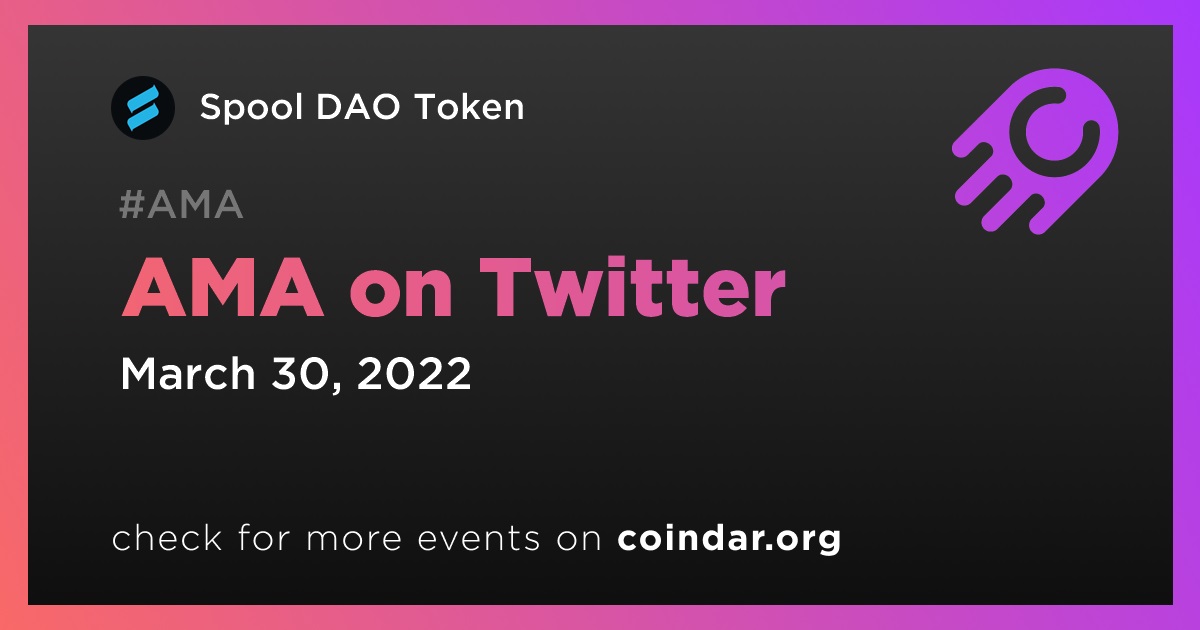 Spool DAO Token

#AMA

AMA on Twitter

March 30, 2022

check for more events on coindar.org